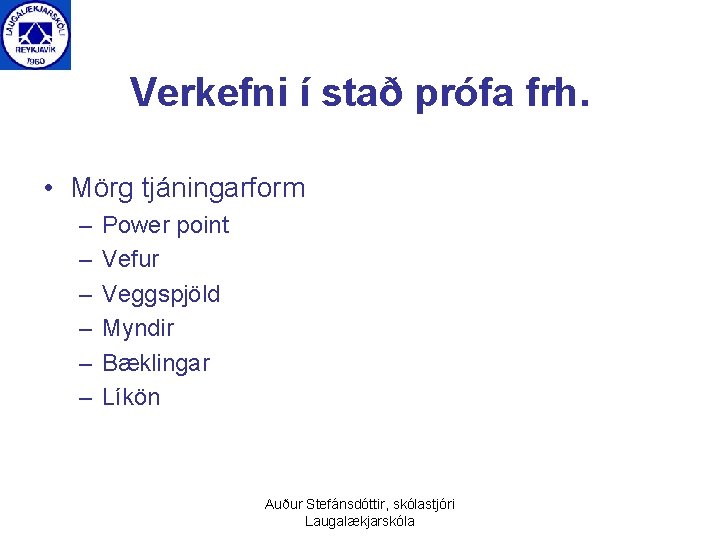 LAUGALÆKJARSKÓLI
REYKJAVÍK
1960

Verkefni í stað prófa frh.

• Mörg tjáningarform
– Power point
– Vefur
– Veggspjöld
– Myndir
– Bæklingar
– Líkön

Auður Stefánsdóttir, skólastjóri
Laugalækjarskóla